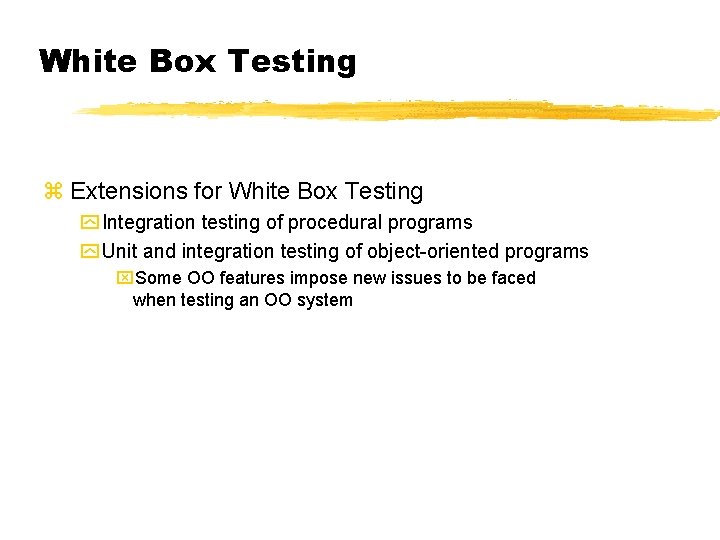 White Box Testing

Extensions for White Box Testing

Integration testing of procedural programs

Unit and integration testing of object-oriented programs

Some OO features impose new issues to be faced when testing an OO system